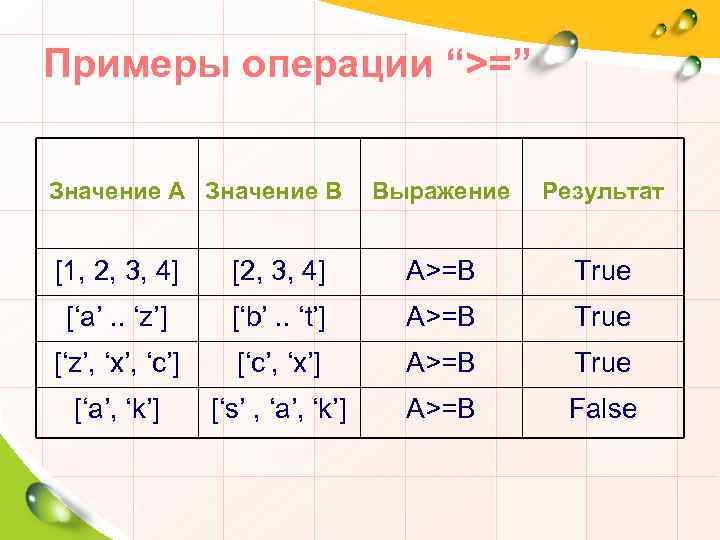 Примеры операции “>=”

| Значение A | Значение B | Выражение | Результат |
|---|---|---|---|
| [1, 2, 3, 4] | [2, 3, 4] | A>=B | True |
| [‘a’ .. ‘z’] | [‘b’ .. ‘t’] | A>=B | True |
| [‘z’, ‘x’, ‘c’] | [‘c’, ‘x’] | A>=B | True |
| [‘a’, ‘k’] | [‘s’ , ‘a’, ‘k’] | A>=B | False |